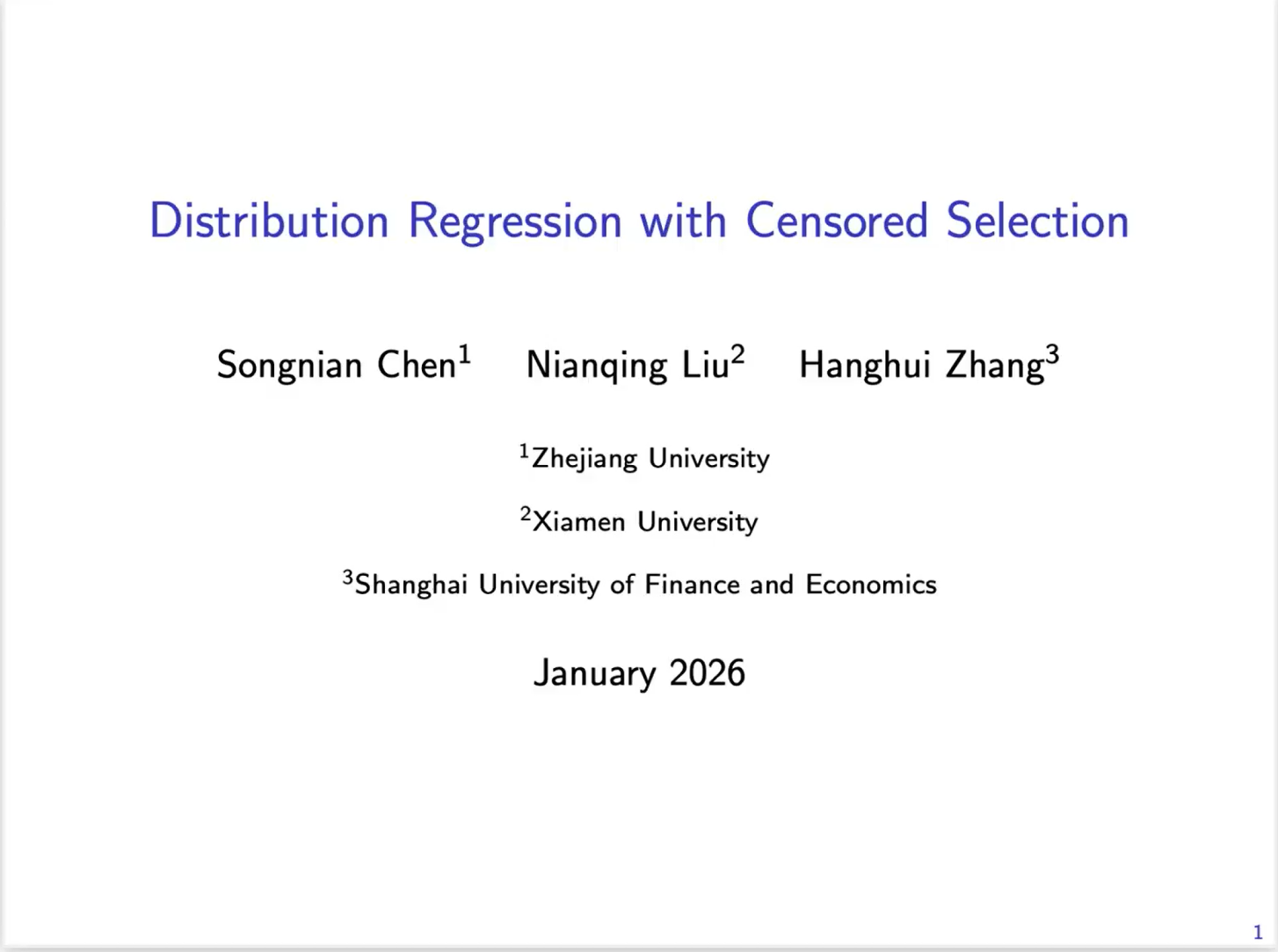 Distribution Regression with Censored Selection

Songnian Chen$^1$ Nianqing Liu$^2$ Hanghui Zhang$^3$

$^1$Zhejiang University

$^2$Xiamen University

$^3$Shanghai University of Finance and Economics

January 2026

1